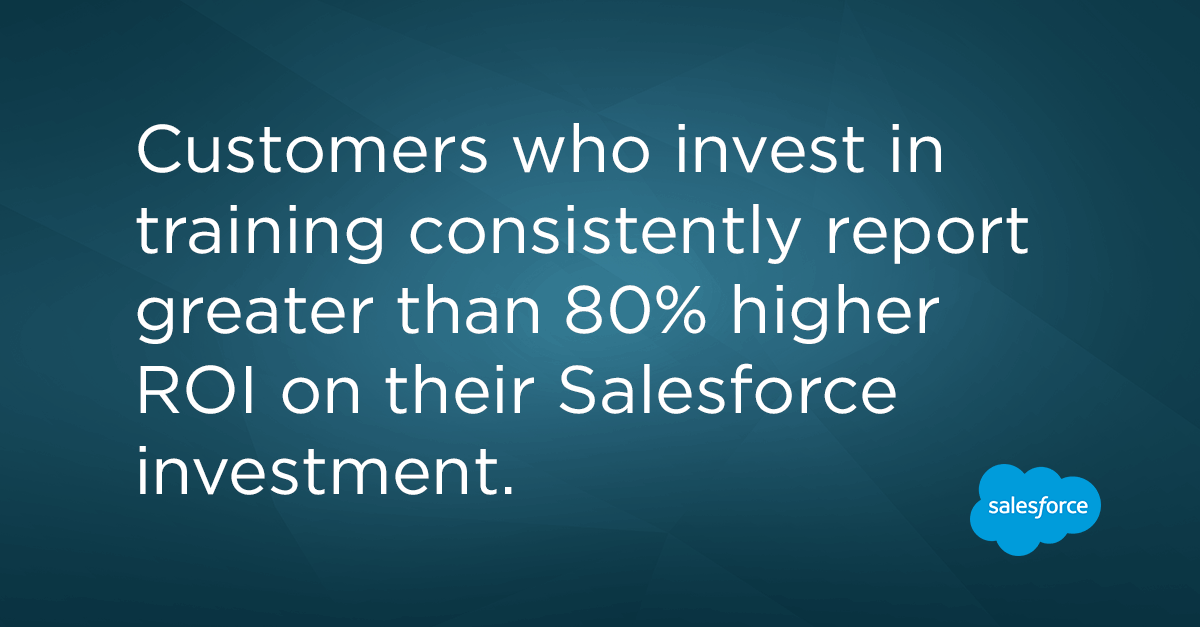 Customers who invest in training consistently report greater than 80% higher ROI on their Salesforce investment.

salesforce